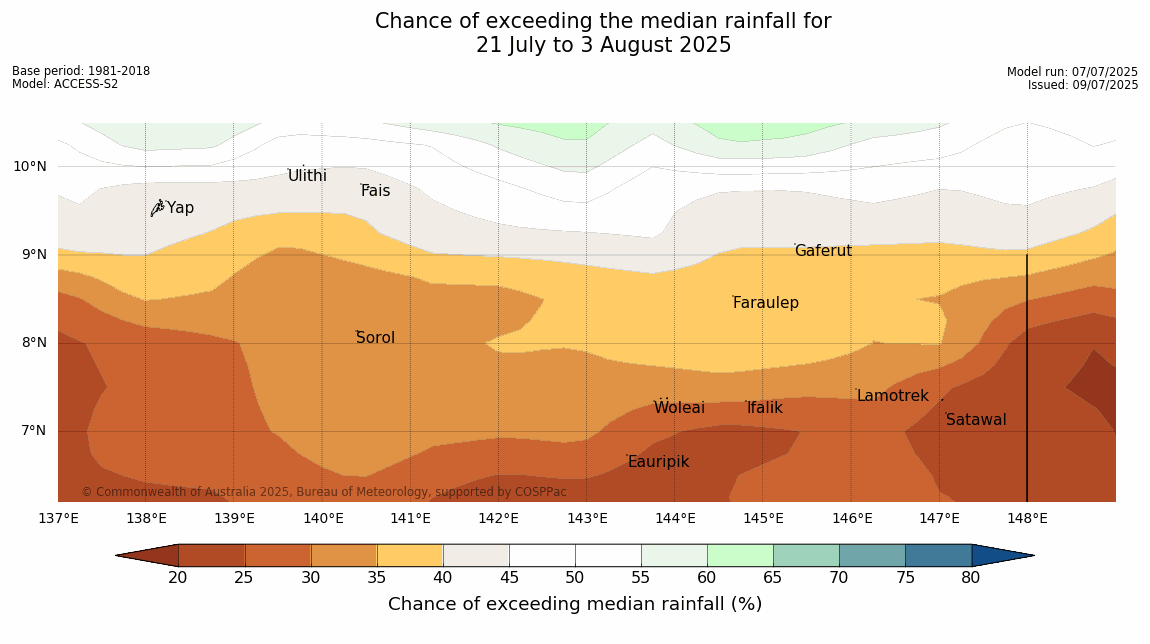 Chance of exceeding the median rainfall for
21 July to 3 August 2025

Base period: 1981-2018
Model: ACCESS-S2

Model run: 07/07/2025
Issued: 09/07/2025

10°N
9°N
8°N
7°N

Ulithi
Fais
Yap
Gaferut
Faraulep
Sorol
Lamotrek
Woleai
Ifalik
Satawal
Eauripik

© Commonwealth of Australia 2025, Bureau of Meteorology, supported by COSPPac

137°E 138°E 139°E 140°E 141°E 142°E 143°E 144°E 145°E 146°E 147°E 148°E

20 25 30 35 40 45 50 55 60 65 70 75 80

Chance of exceeding median rainfall (%)